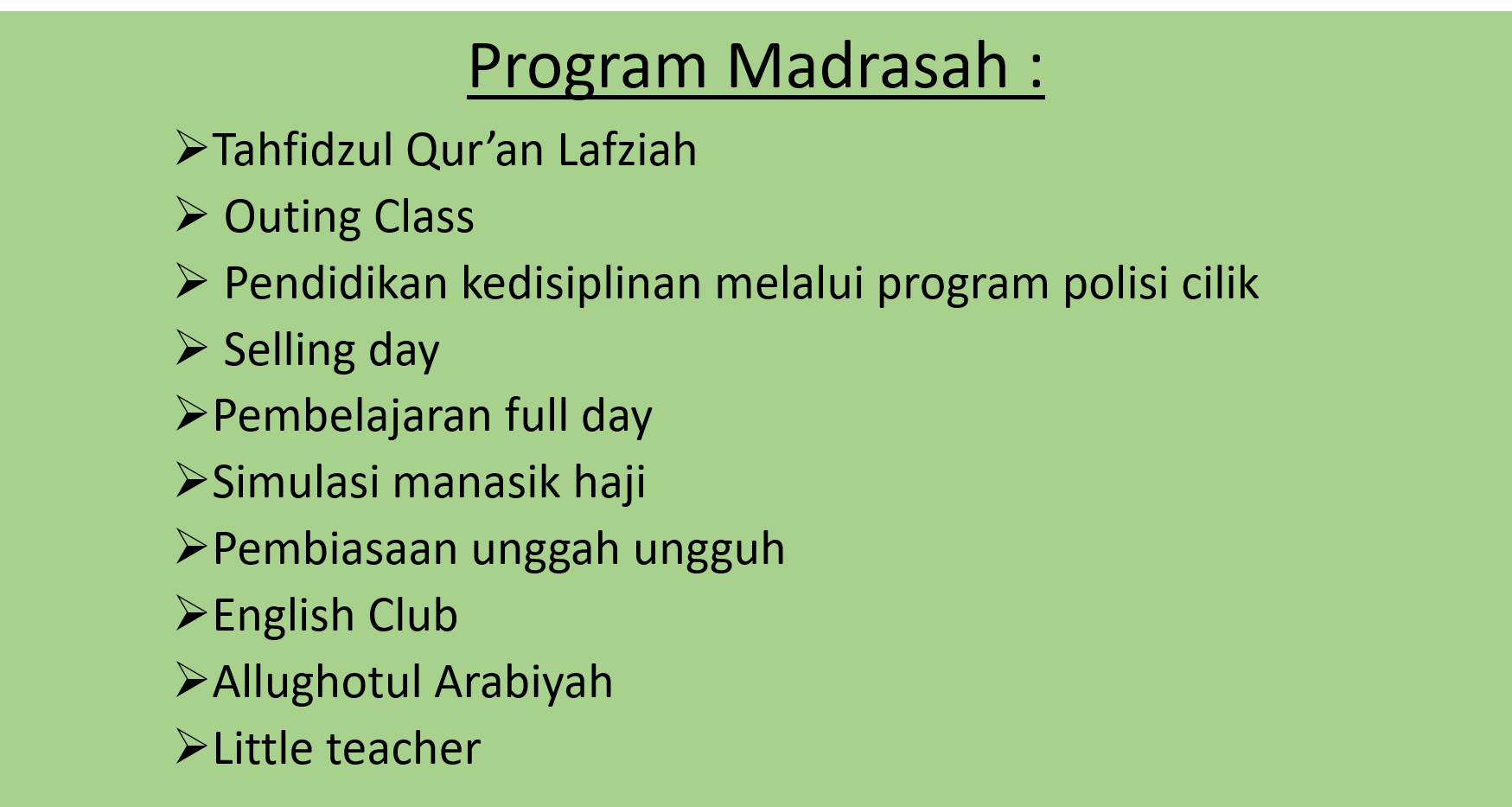 Program Madrasah :

➢Tahfidzul Qur’an Lafziah
➢ Outing Class
➢ Pendidikan kedisiplinan melalui program polisi cilik
➢ Selling day
➢Pembelajaran full day
➢Simulasi manasik haji
➢Pembiasaan unggah ungguh
➢English Club
➢Allughotul Arabiyah
➢Little teacher